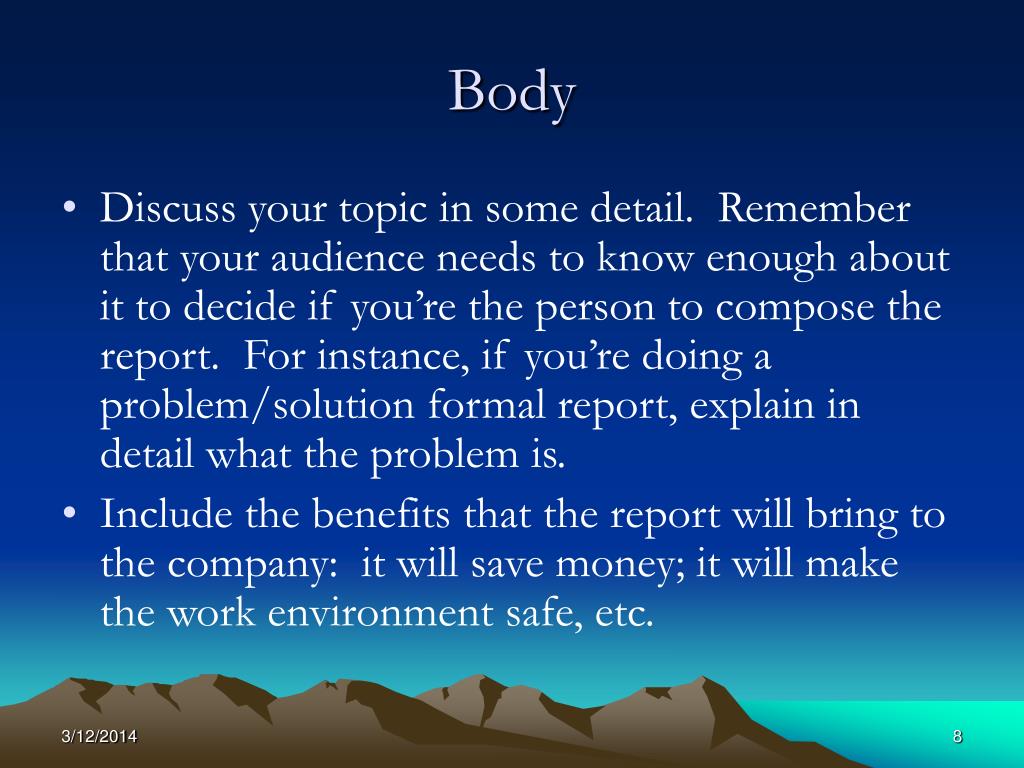 Body

• Discuss your topic in some detail. Remember that your audience needs to know enough about it to decide if you're the person to compose the report. For instance, if you're doing a problem/solution formal report, explain in detail what the problem is.

• Include the benefits that the report will bring to the company: it will save money; it will make the work environment safe, etc.

3/12/2014

8